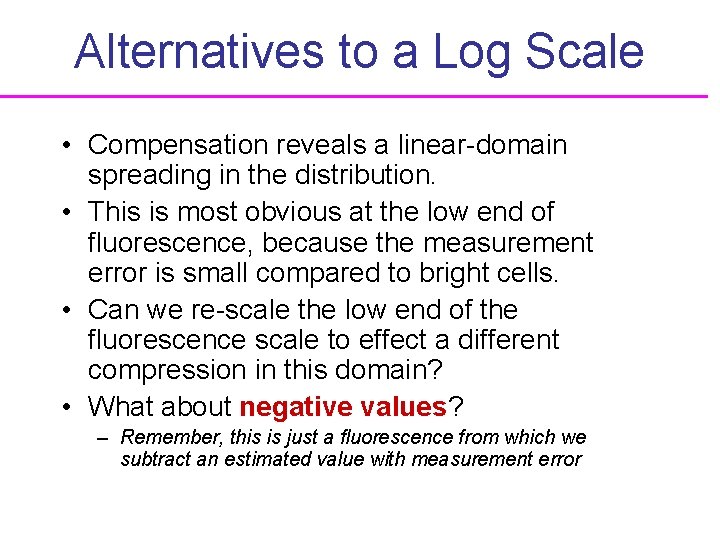 Alternatives to a Log Scale

• Compensation reveals a linear-domain spreading in the distribution.

• This is most obvious at the low end of fluorescence, because the measurement error is small compared to bright cells.

• Can we re-scale the low end of the fluorescence scale to effect a different compression in this domain?

• What about negative values?

– Remember, this is just a fluorescence from which we subtract an estimated value with measurement error